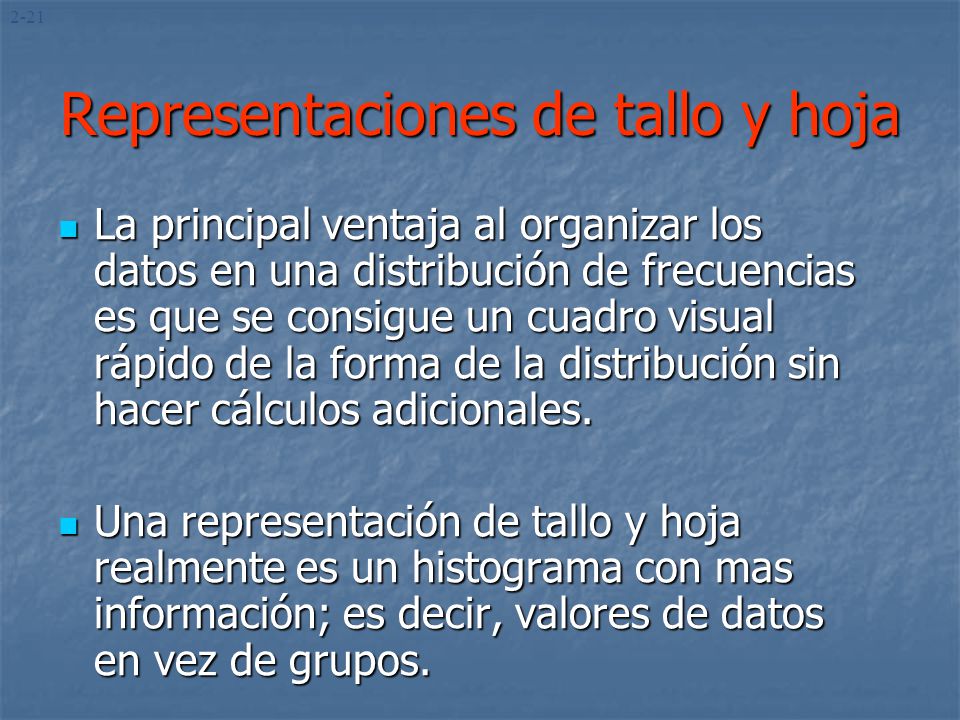 2-21

Representaciones de tallo y hoja

La principal ventaja al organizar los datos en una distribución de frecuencias es que se consigue un cuadro visual rápido de la forma de la distribución sin hacer cálculos adicionales.

Una representación de tallo y hoja realmente es un histograma con mas información; es decir, valores de datos en vez de grupos.